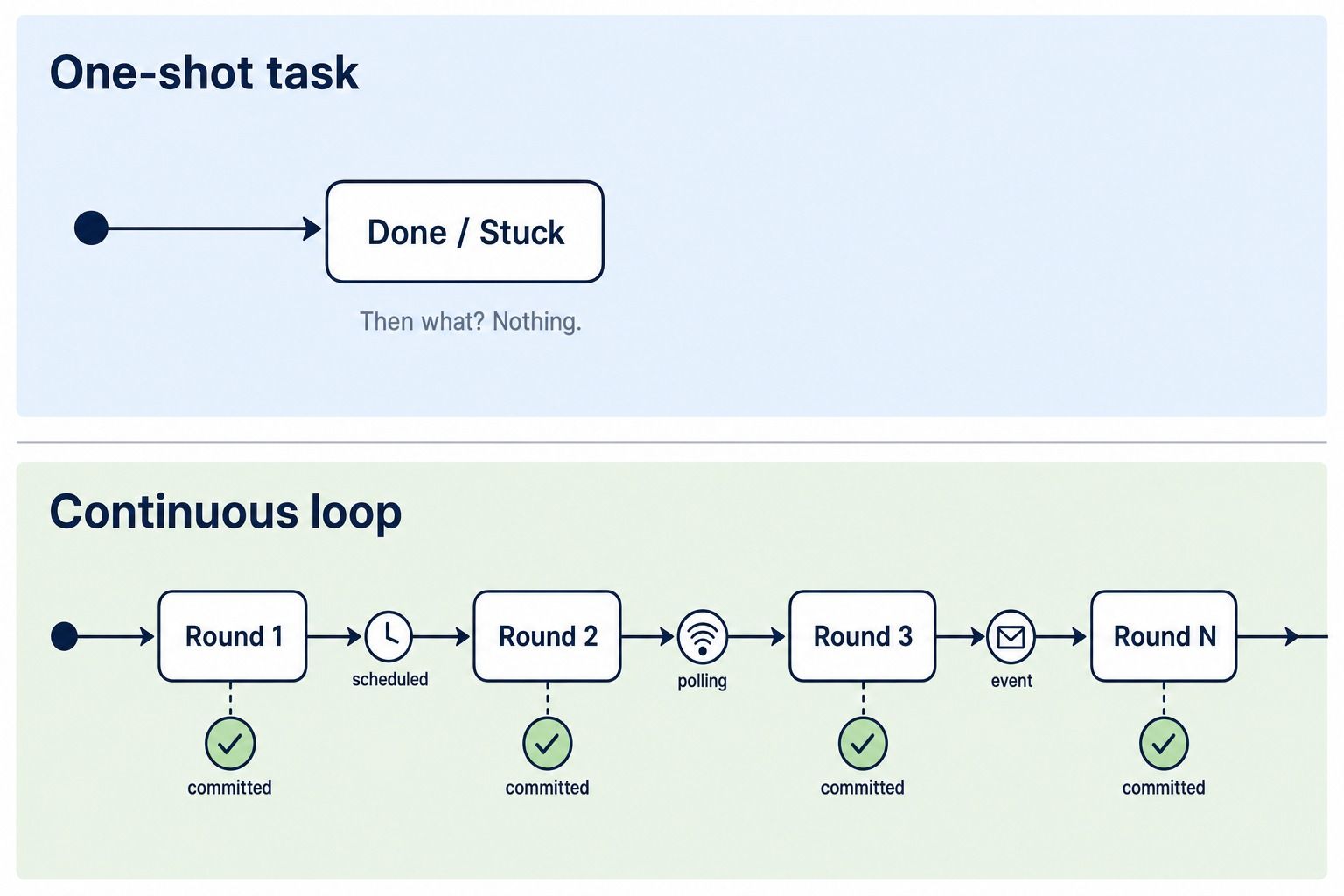 One-shot task

Done / Stuck

Then what? Nothing.

Continuous loop

Round 1

scheduled

Round 2

polling

Round 3

event

Round N

committed

committed

committed

committed